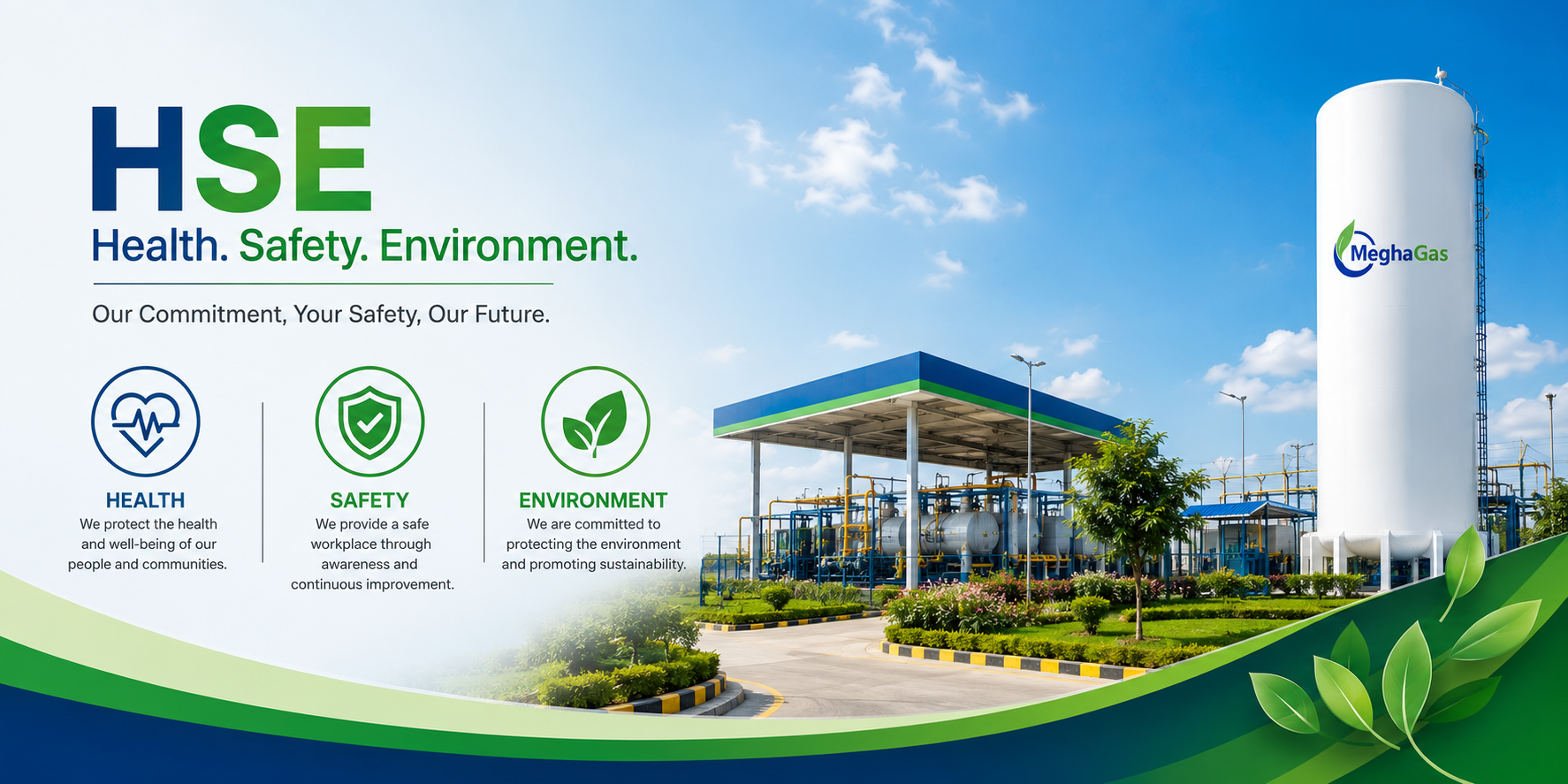 HSE

Health. Safety. Environment.

Our Commitment, Your Safety, Our Future.

HEALTH
We protect the health and well-being of our people and communities.

SAFETY
We provide a safe workplace through awareness and continuous improvement.

ENVIRONMENT
We are committed to protecting the environment and promoting sustainability.

MeghaGas